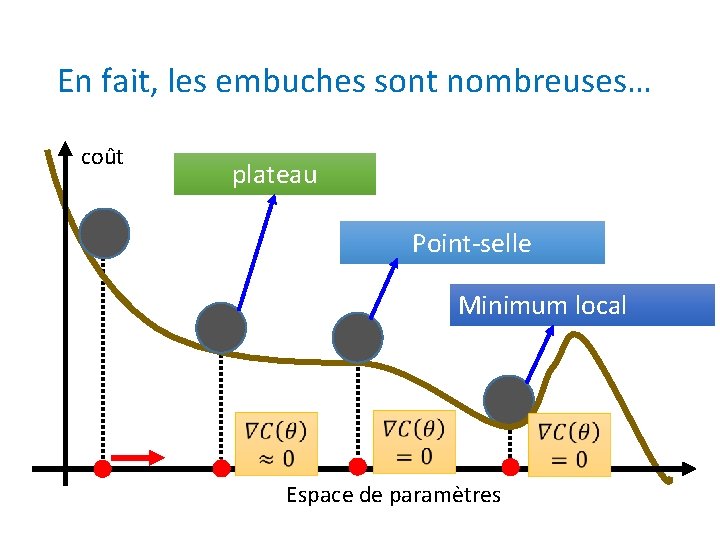 En fait, les embuches sont nombreuses…

coût

plateau

Point-selle

Minimum local

$\nabla C(\theta) \approx 0$

$\nabla C(\theta) = 0$

$\nabla C(\theta) = 0$

Espace de paramètres